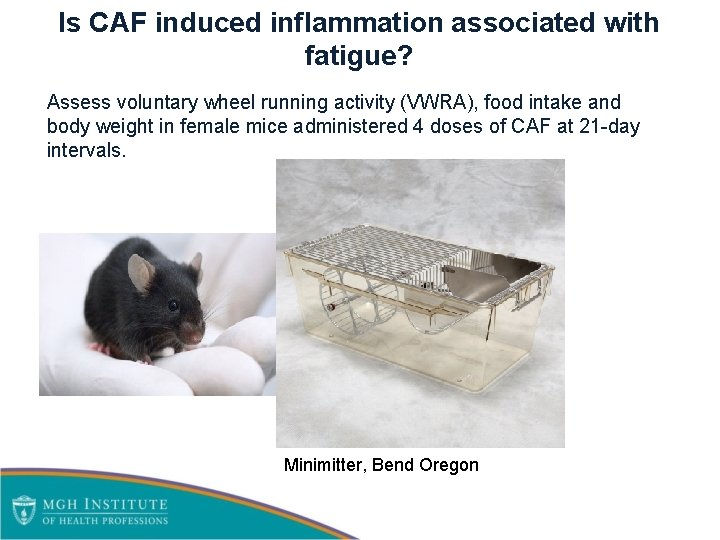 Is CAF induced inflammation associated with fatigue?

Assess voluntary wheel running activity (VWRA), food intake and body weight in female mice administered 4 doses of CAF at 21-day intervals.

Minimitter, Bend Oregon

MGH INSTITUTE OF HEALTH PROFESSIONS